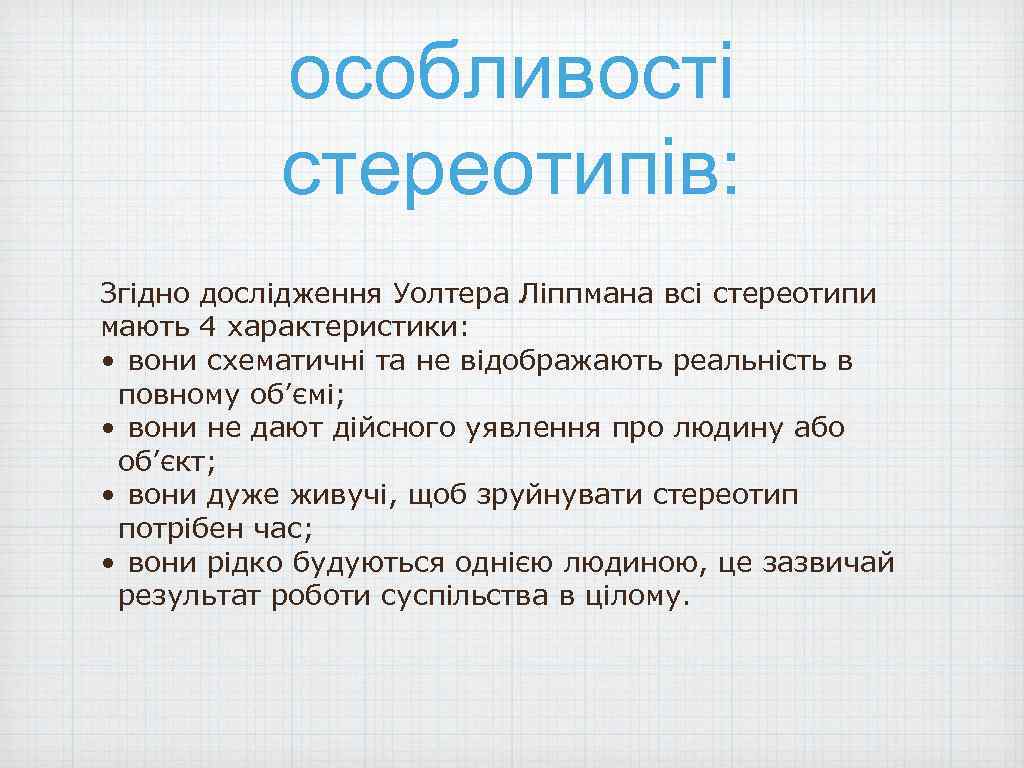 особливості стереотипів:

Згідно дослідження Уолтера Ліппмана всі стереотипи мають 4 характеристики:
• вони схематичні та не відображають реальність в повному об’ємі;
• вони не дают дійсного уявлення про людину або об’єкт;
• вони дуже живучі, щоб зруйнувати стереотип потрібен час;
• вони рідко будуються однією людиною, це зазвичай результат роботи суспільства в цілому.